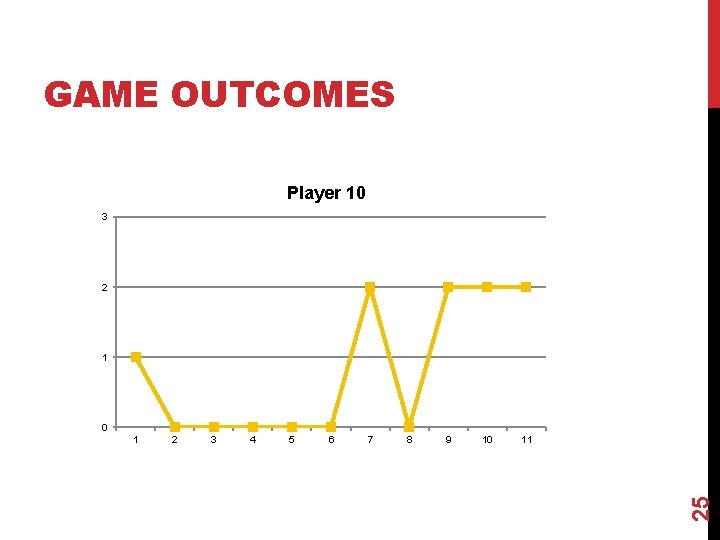 GAME OUTCOMES

Player 10

3
2
1
0

1 2 3 4 5 6 7 8 9 10 11

25